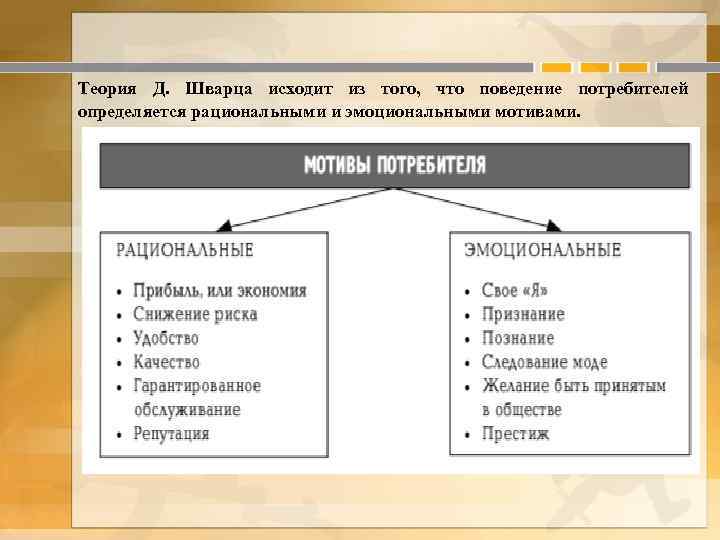 Теория Д. Шварца исходит из того, что поведение потребителей определяется рациональными и эмоциональными мотивами.

МОТИВЫ ПОТРЕБИТЕЛЯ

РАЦИОНАЛЬНЫЕ

• Прибыль, или экономия
• Снижение риска
• Удобство
• Качество
• Гарантированное обслуживание
• Репутация

ЭМОЦИОНАЛЬНЫЕ

• Свое «Я»
• Признание
• Познание
• Следование моде
• Желание быть принятым в обществе
• Престиж